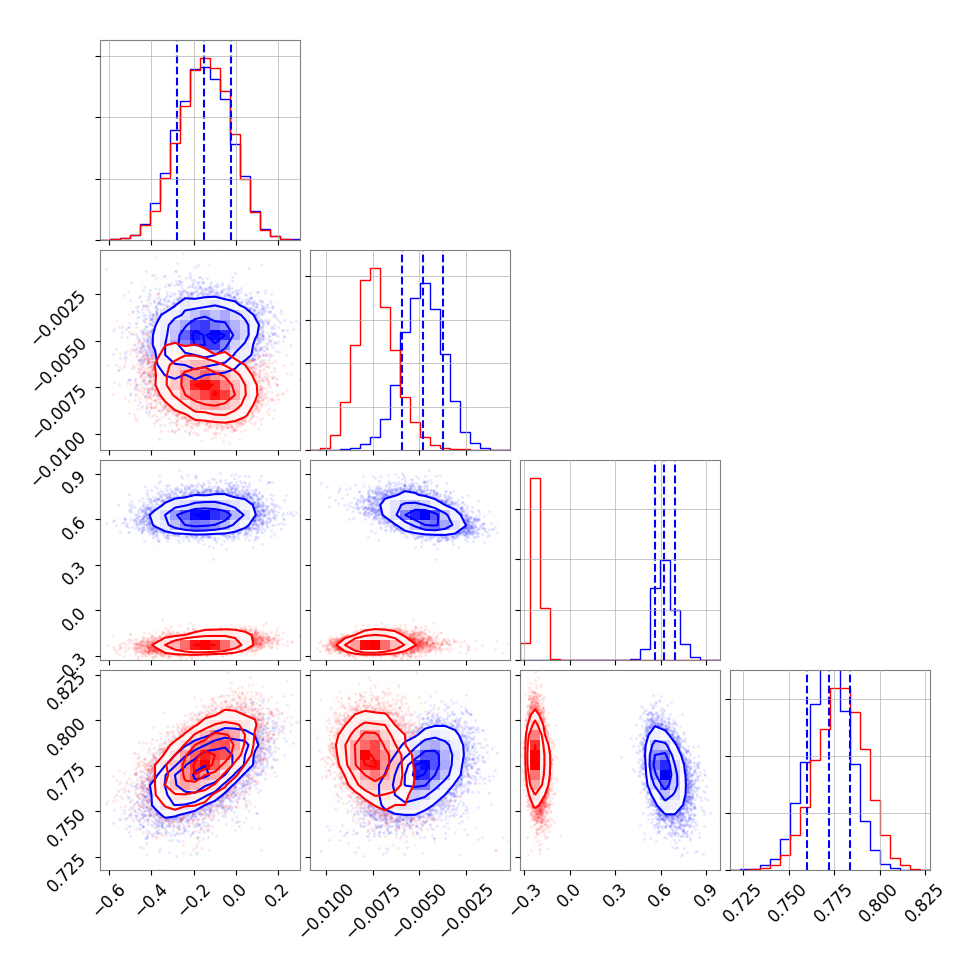 −0.0025
−0.0050
−0.0075
−0.0100
0.9
0.6
0.3
0.0
−0.3
0.825
0.800
0.775
0.750
0.725
−0.6
−0.4
−0.2
0.0
0.2
−0.0100
−0.0075
−0.0050
−0.0025
−0.3
0.0
0.3
0.6
0.9
0.725
0.750
0.775
0.800
0.825